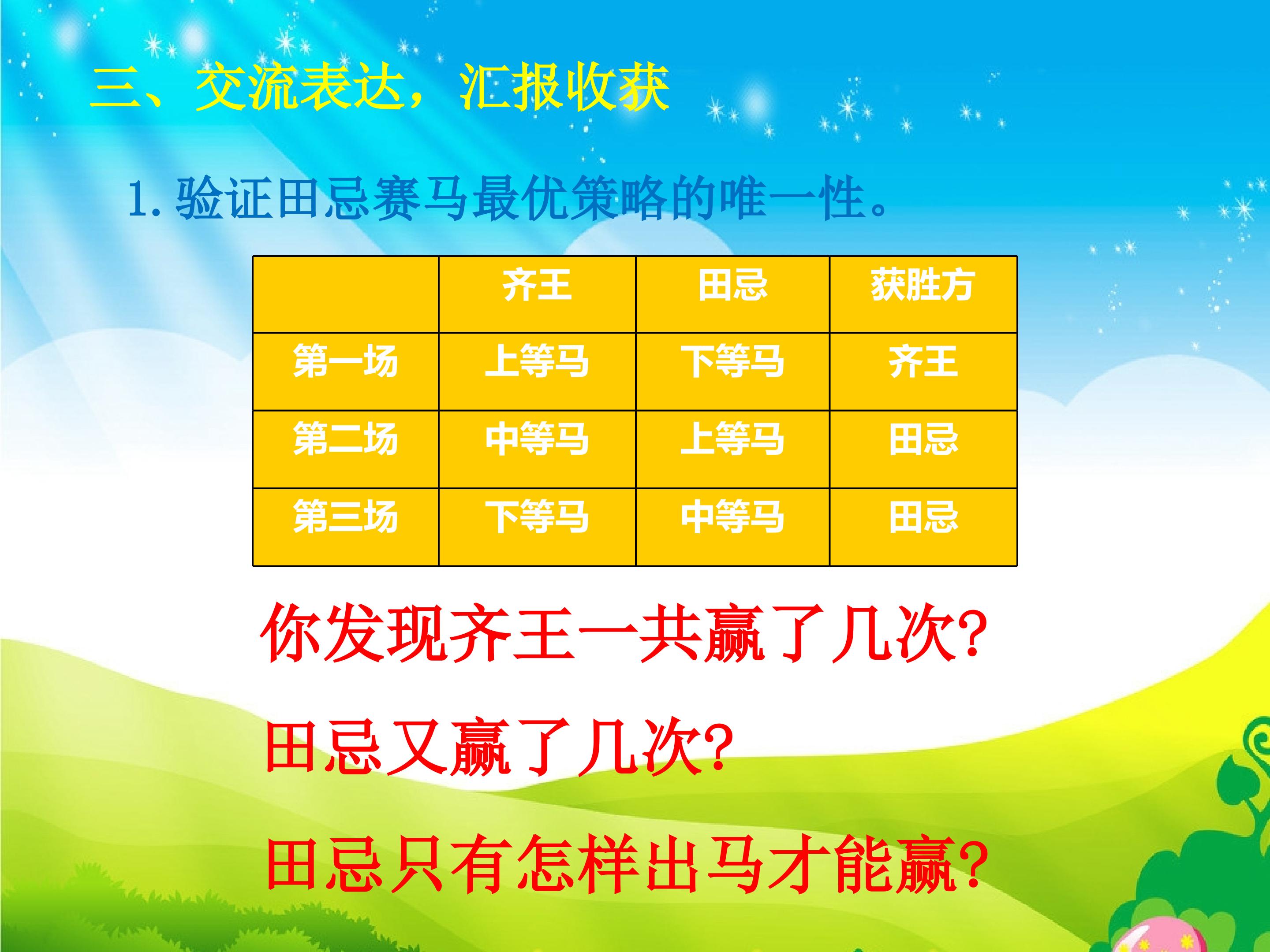 三、交流表达，汇报收获

1. 验证田忌赛马最优策略的唯一性。

| | 齐王 | 田忌 | 获胜方 |
|---|---|---|---|
| 第一场 | 上等马 | 下等马 | 齐王 |
| 第二场 | 中等马 | 上等马 | 田忌 |
| 第三场 | 下等马 | 中等马 | 田忌 |

你发现齐王一共赢了几次?

田忌又赢了几次?

田忌只有怎样出马才能赢?